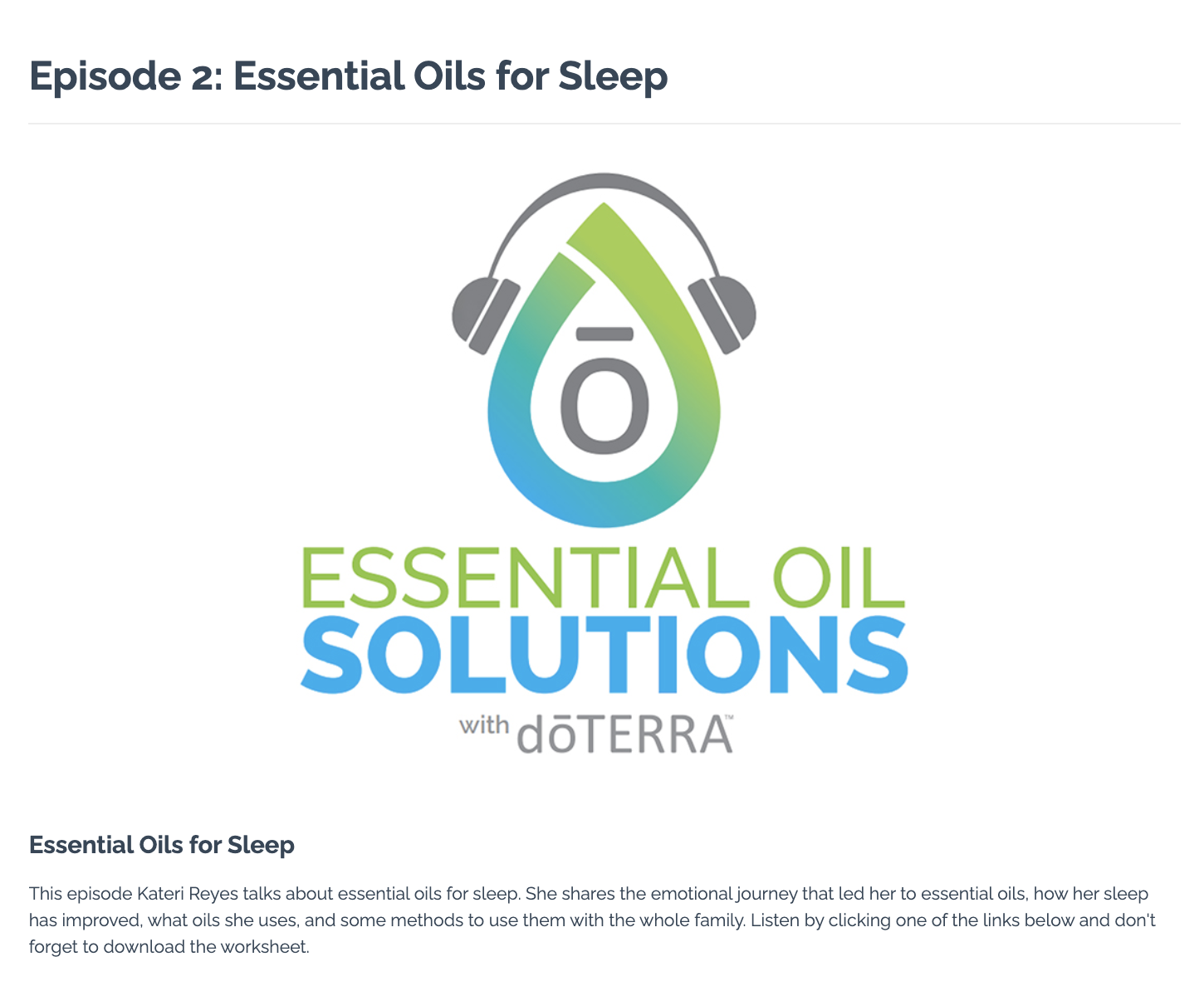 Episode 2: Essential Oils for Sleep

ō

ESSENTIAL OIL
SOLUTIONS
with dōTERRA™

Essential Oils for Sleep

This episode Kateri Reyes talks about essential oils for sleep. She shares the emotional journey that led her to essential oils, how her sleep has improved, what oils she uses, and some methods to use them with the whole family. Listen by clicking one of the links below and don't forget to download the worksheet.